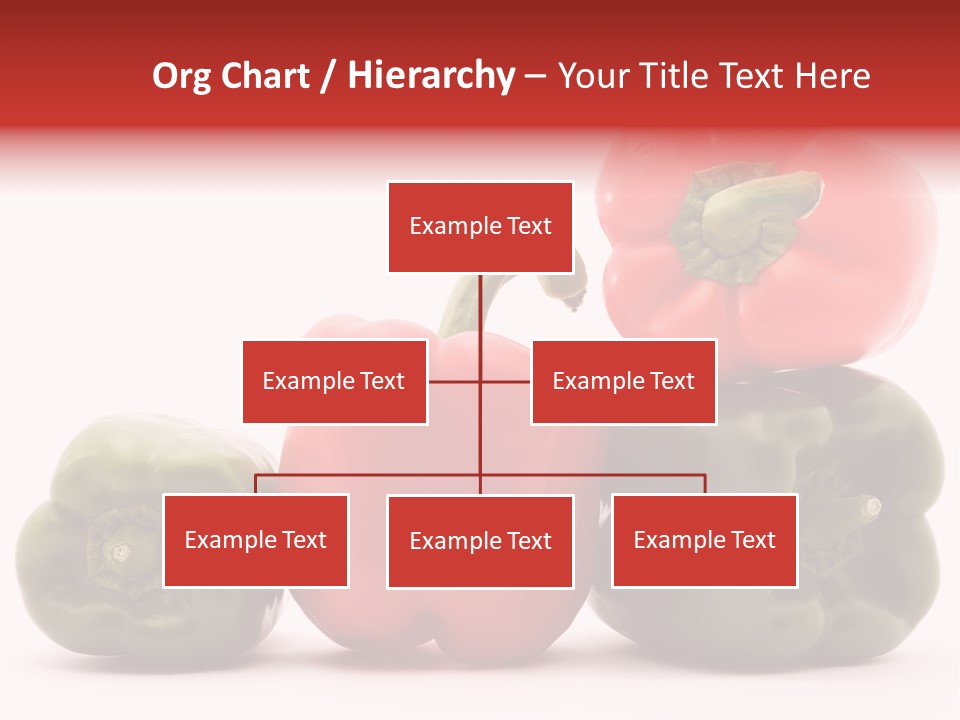 Org Chart / Hierarchy – Your Title Text Here

Example Text

Example Text

Example Text

Example Text

Example Text

Example Text